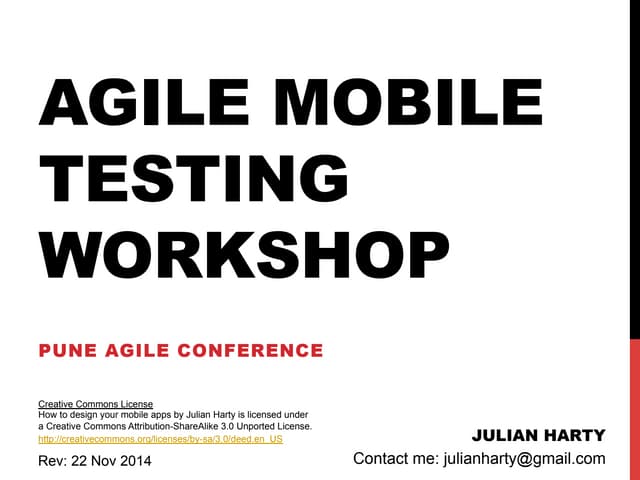 AGILE MOBILE TESTING WORKSHOP

PUNE AGILE CONFERENCE

Creative Commons License
How to design your mobile apps by Julian Harty is licensed under a Creative Commons Attribution-ShareAlike 3.0 Unported License.
http://creativecommons.org/licenses/by-sa/3.0/deed.en_US

Rev: 22 Nov 2014

JULIAN HARTY
Contact me: julianharty@gmail.com